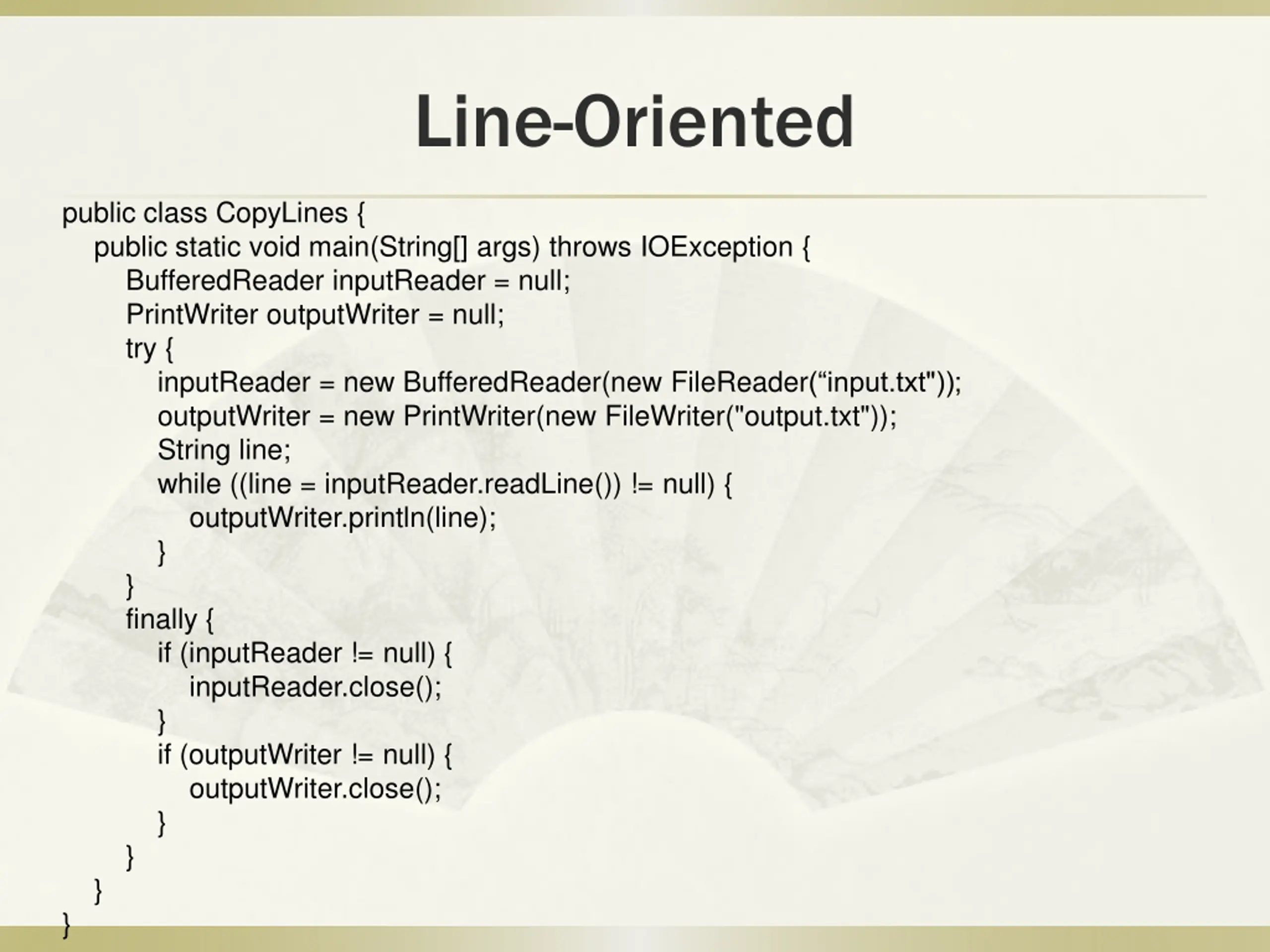 Line-Oriented

public class CopyLines {
    public static void main(String[] args) throws IOException {
        BufferedReader inputReader = null;
        PrintWriter outputWriter = null;
        try {
            inputReader = new BufferedReader(new FileReader(“input.txt"));
            outputWriter = new PrintWriter(new FileWriter("output.txt"));
            String line;
            while ((line = inputReader.readLine()) != null) {
                outputWriter.println(line);
            }
        }
        finally {
            if (inputReader != null) {
                inputReader.close();
            }
            if (outputWriter != null) {
                outputWriter.close();
            }
        }
    }
}